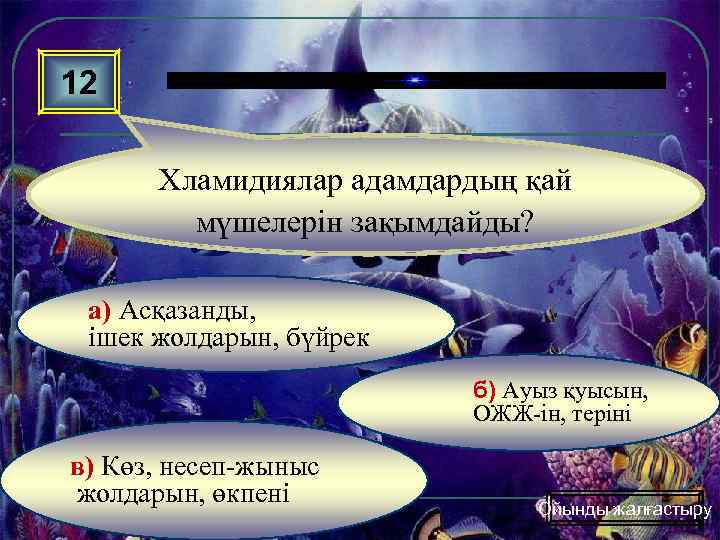 12

Хламидиялар адамдардың қай мүшелерін зақымдайды?

а) Асқазанды, ішек жолдарын, бүйрек

б) Ауыз қуысын, ОЖЖ-ін, теріні

в) Көз, несеп-жыныс жолдарын, өкпені

Ойынды жалғастыру